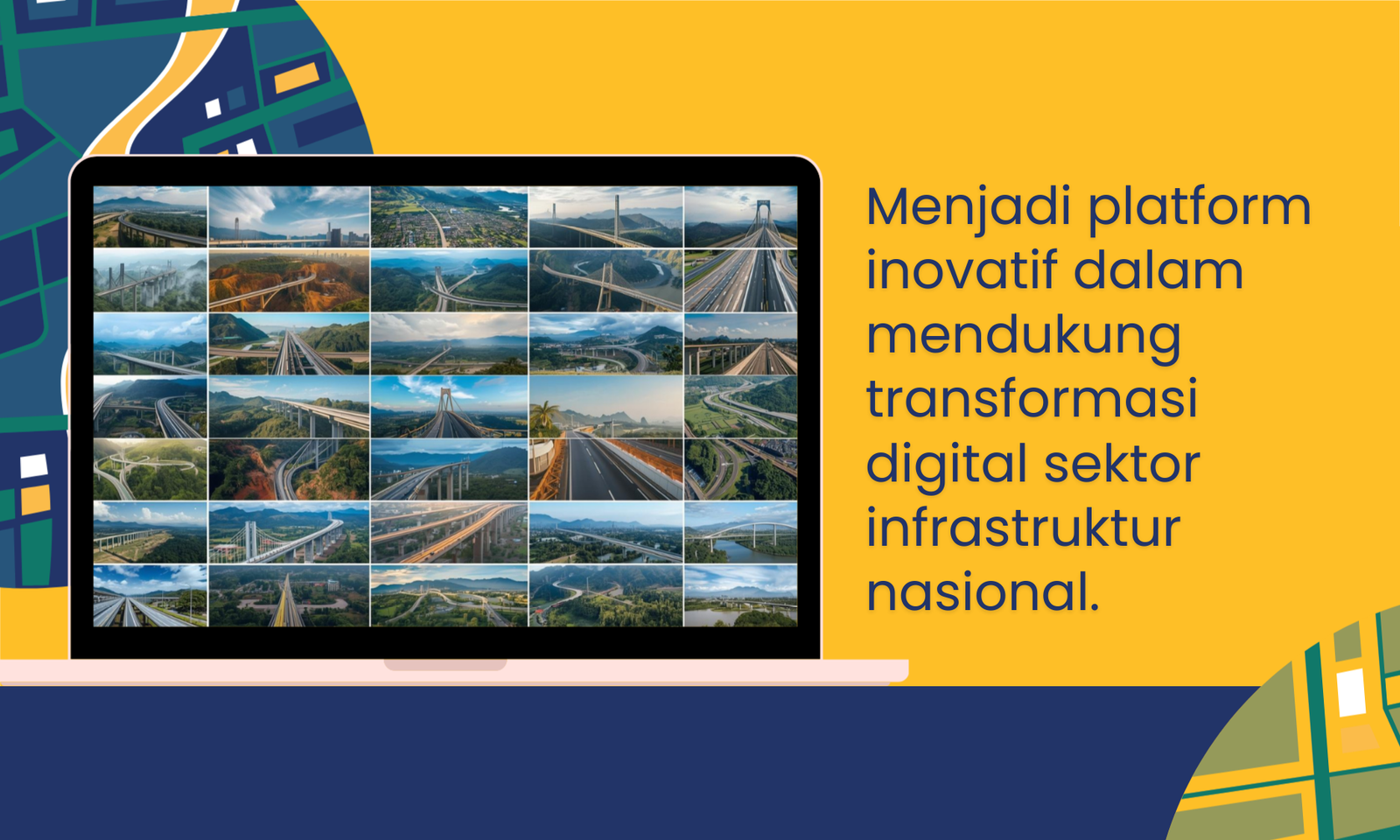 Menjadi platform inovatif dalam mendukung transformasi digital sektor infrastruktur nasional.